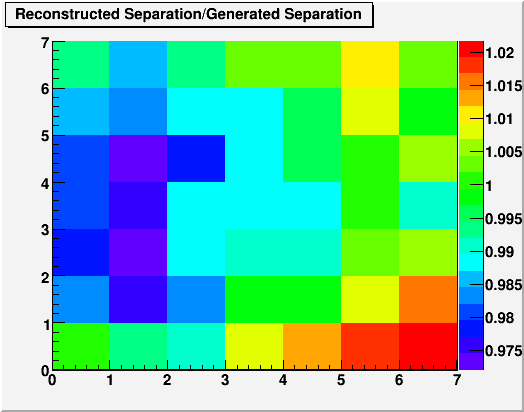 Reconstructed Separation/Generated Separation

7
6
5
4
3
2
1
0

0 1 2 3 4 5 6 7

1.02
1.015
1.01
1.005
1
0.995
0.99
0.985
0.98
0.975